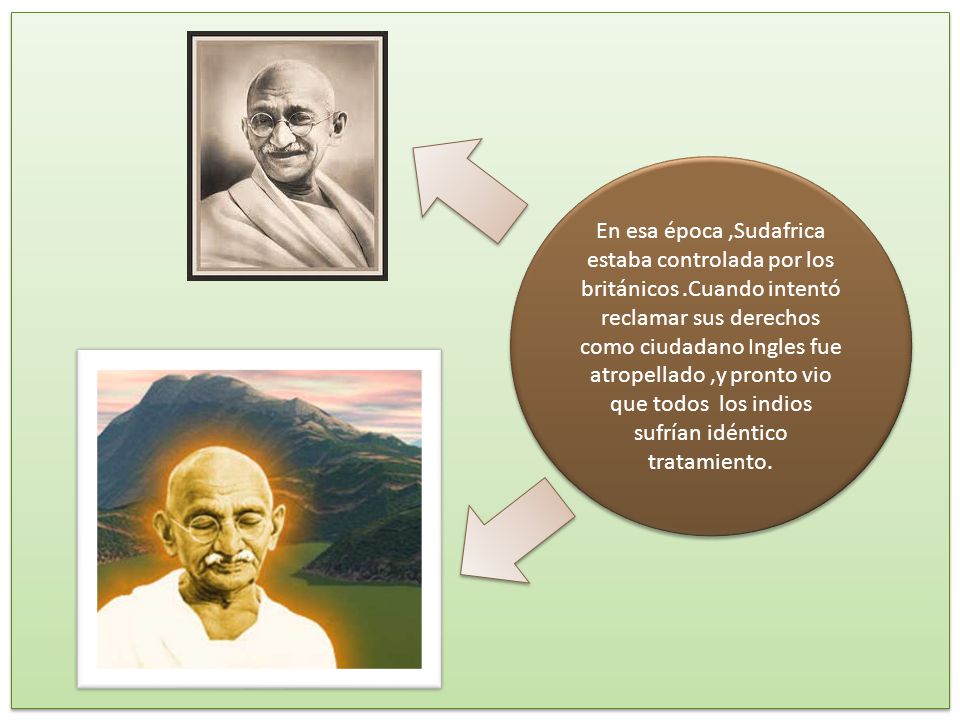 En esa época ,Sudafrica estaba controlada por los británicos .Cuando intentó reclamar sus derechos como ciudadano Ingles fue atropellado ,y pronto vio que todos los indios sufrían idéntico tratamiento.